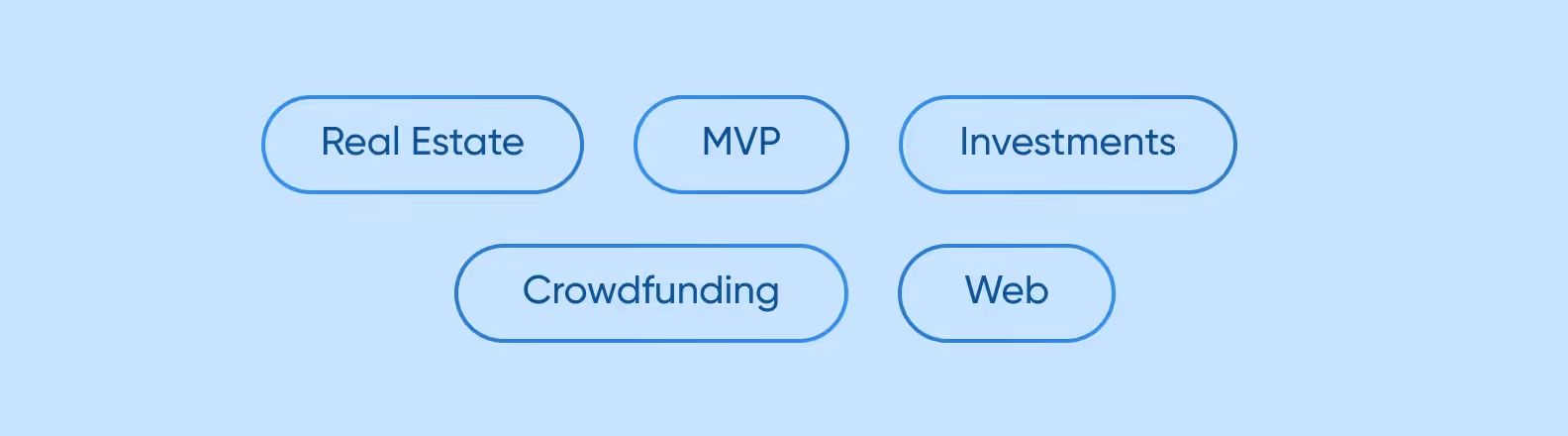 Real Estate
MVP
Investments
Crowdfunding
Web